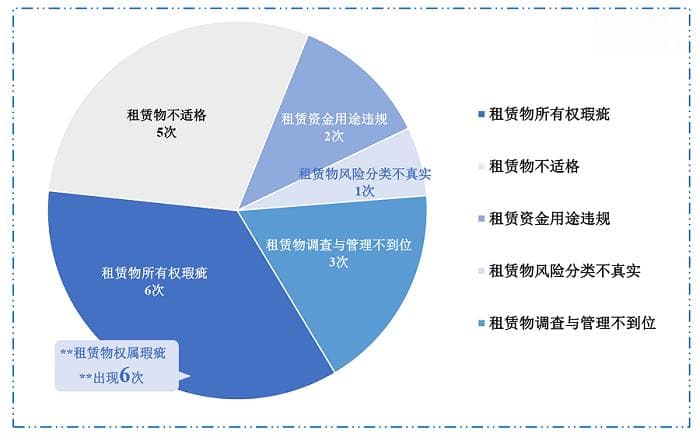 租赁物不适格
5次

租赁资金用途违规
2次

租赁物风险分类不真实
1次

租赁物调查与管理不到位
3次

租赁物所有权瑕疵
6次

**租赁物权属瑕疵
**出现6次

租赁物所有权瑕疵
租赁物不适格
租赁资金用途违规
租赁物风险分类不真实
租赁物调查与管理不到位